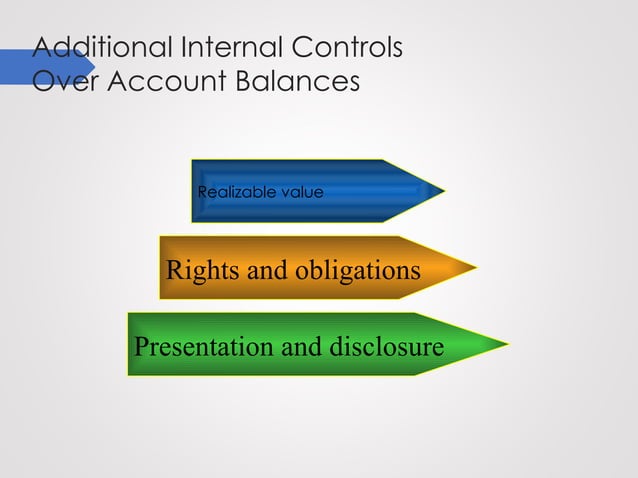 Additional Internal Controls Over Account Balances

Realizable value

Rights and obligations

Presentation and disclosure